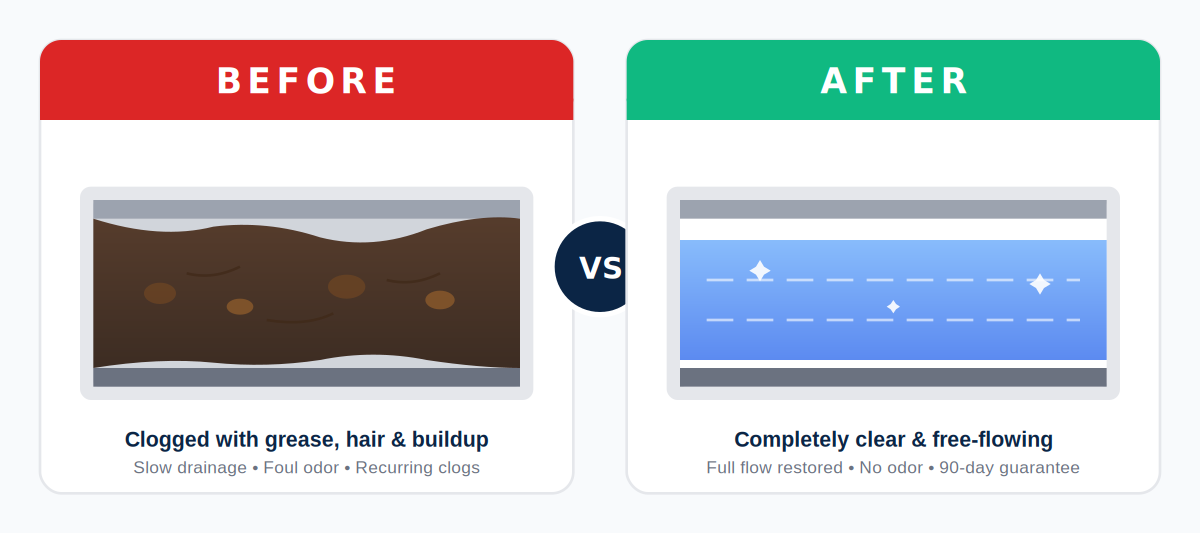 BEFORE

Clogged with grease, hair & buildup

Slow drainage • Foul odor • Recurring clogs

VS

AFTER

Completely clear & free-flowing

Full flow restored • No odor • 90-day guarantee